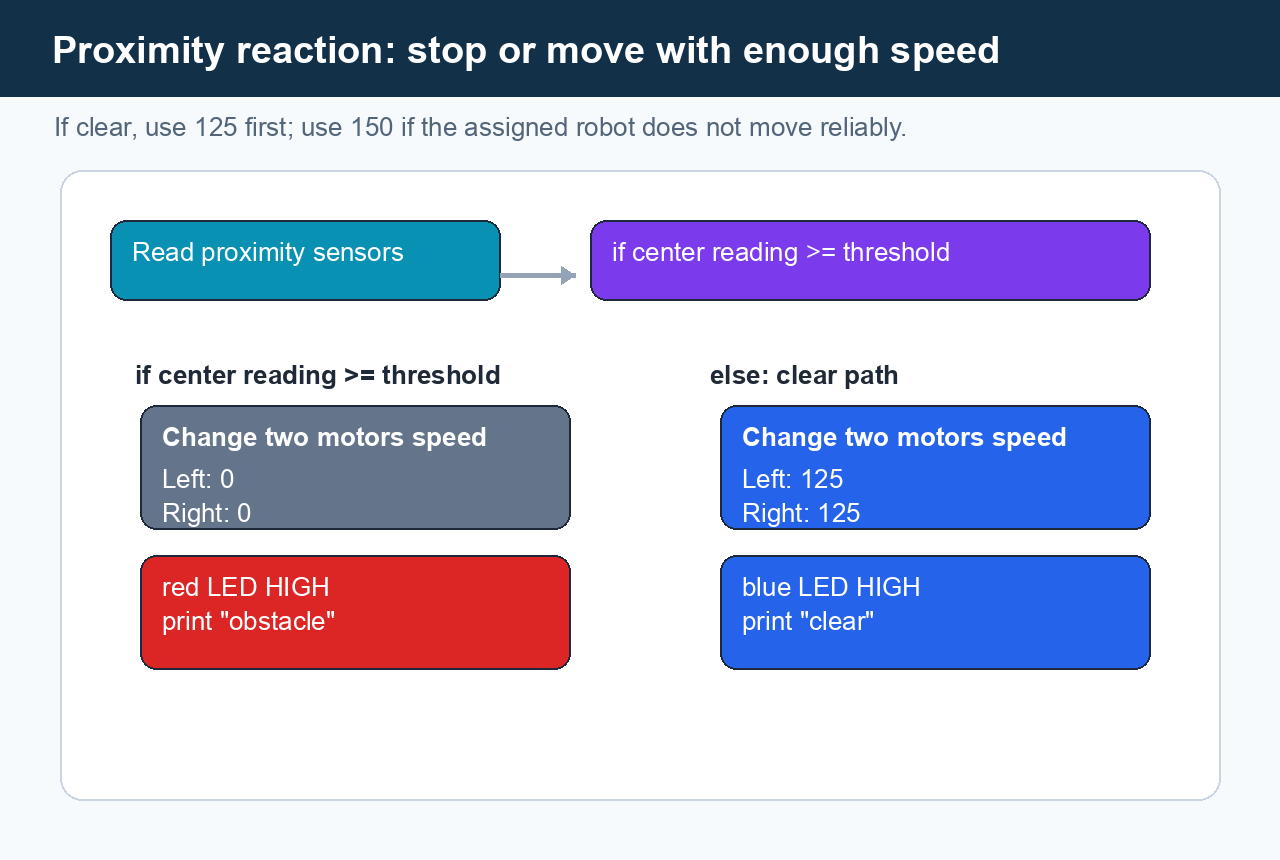 Proximity reaction: stop or move with enough speed

If clear, use 125 first; use 150 if the assigned robot does not move reliably.

Read proximity sensors

if center reading >= threshold

if center reading >= threshold

Change two motors speed
Left: 0
Right: 0

red LED HIGH
print "obstacle"

else: clear path

Change two motors speed
Left: 125
Right: 125

blue LED HIGH
print "clear"